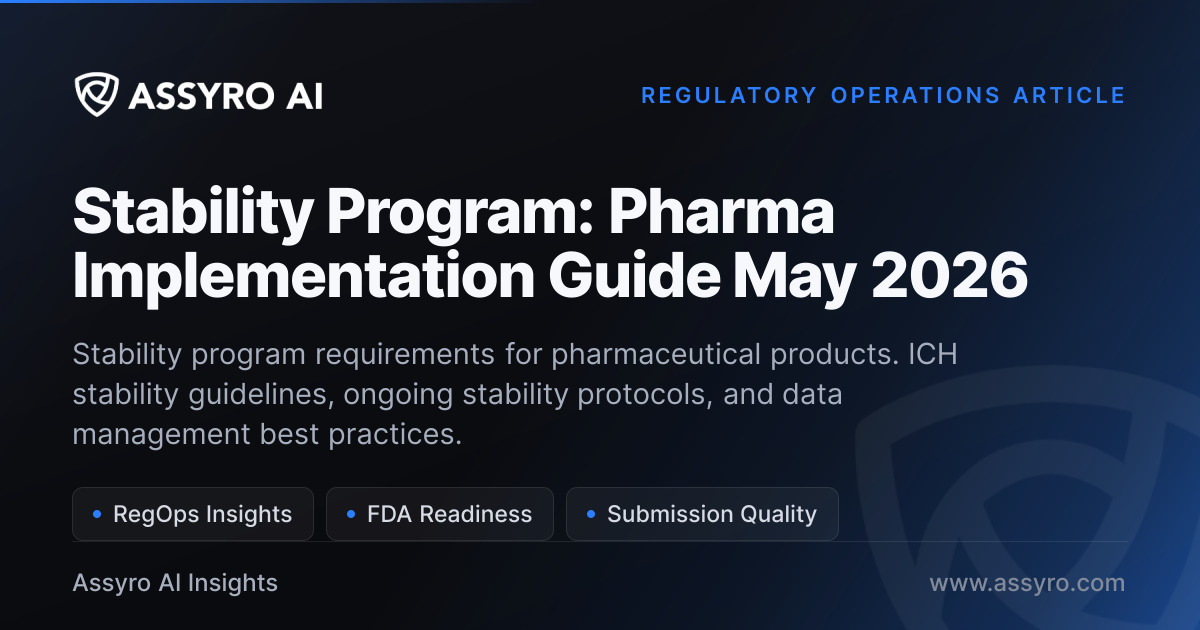 ASSYRO AI

REGULATORY OPERATIONS ARTICLE

Stability Program: Pharma Implementation Guide May 2026

Stability program requirements for pharmaceutical products. ICH stability guidelines, ongoing stability protocols, and data management best practices.

• RegOps Insights
• FDA Readiness
• Submission Quality

Assyro AI Insights

www.assyro.com